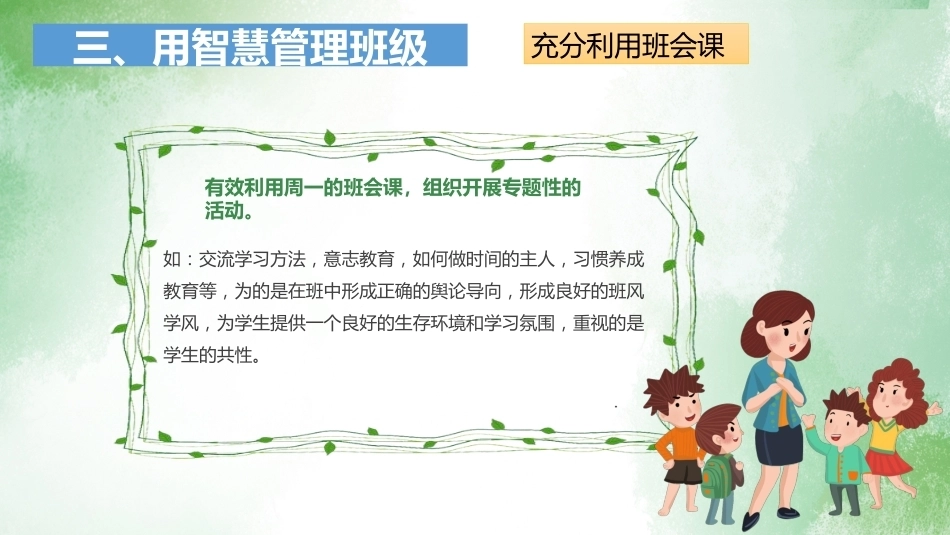 三、用智慧管理班级

充分利用班会课

有效利用周一的班会课，组织开展专题性的活动。

如：交流学习方法，意志教育，如何做时间的主人，习惯养成教育等，为的是在班中形成正确的舆论导向，形成良好的班风学风，为学生提供一个良好的生存环境和学习氛围，重视的是学生的共性。